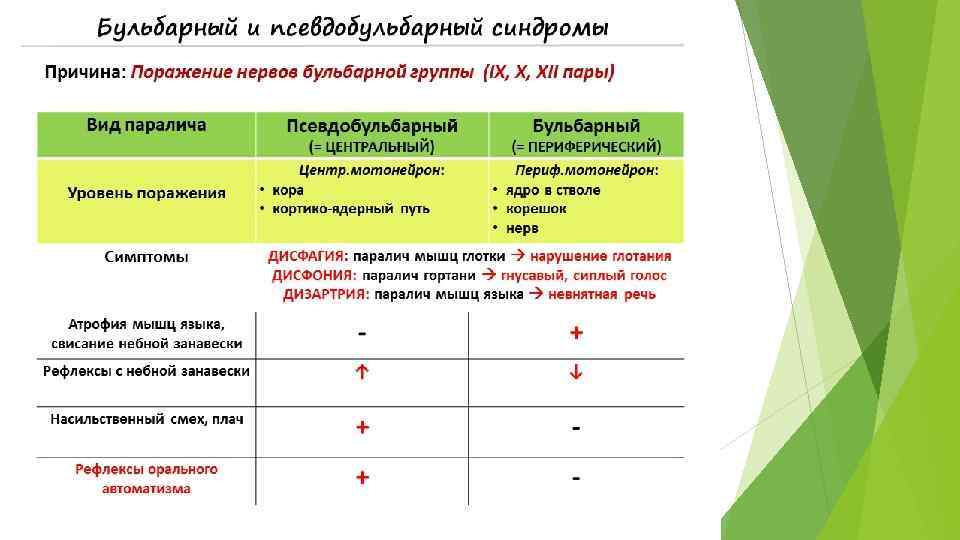 Бульбарный и псевдобульбарный синдромы

Причина: Поражение нервов бульбарной группы (IX, X, XII пары)

| Вид паралича | Псевдобульбарный (= ЦЕНТРАЛЬНЫЙ) | Бульбарный (= ПЕРИФЕРИЧЕСКИЙ) |
|---|---|---|
| Уровень поражения | Центр.мотонейрон: • кора • кортико-ядерный путь | Периф.мотонейрон: • ядро в стволе • корешок • нерв |
| Симптомы | ДИСФАГИЯ: паралич мышц глотки → нарушение глотания ДИСФОНИЯ: паралич гортани → гнусавый, сиплый голос ДИЗАРТРИЯ: паралич мышц языка → невнятная речь | |
| Атрофия мышц языка, свисание небной занавески | - | + |
| Рефлексы с небной занавески | ↑ | ↓ |
| Насильственный смех, плач | + | - |
| Рефлексы орального автоматизма | + | - |